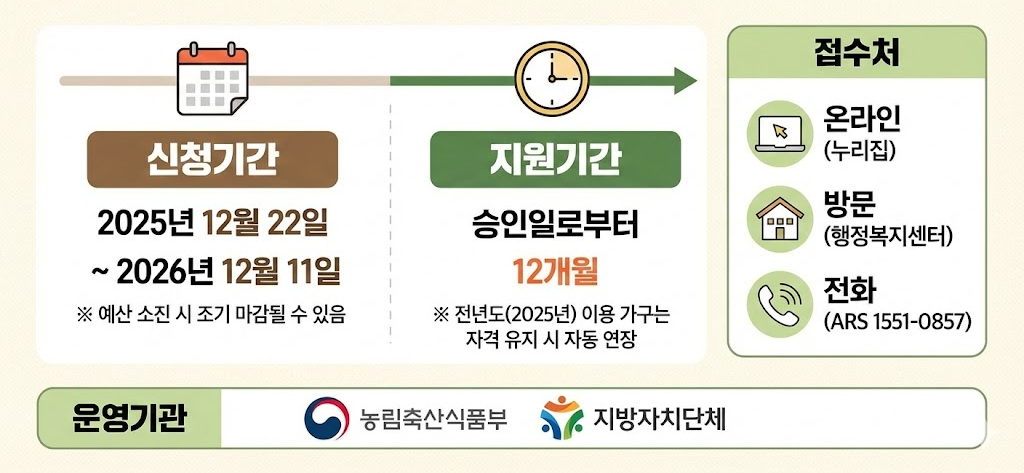 신청기간

2025년 12월 22일
~ 2026년 12월 11일

※ 예산 소진 시 조기 마감될 수 있음

지원기간

승인일로부터
12개월

※ 전년도(2025년) 이용 가구는 자격 유지 시 자동 연장

접수처

온라인
(누리집)

방문
(행정복지센터)

전화
(ARS 1551-0857)

운영기관

농림축산식품부

지방자치단체